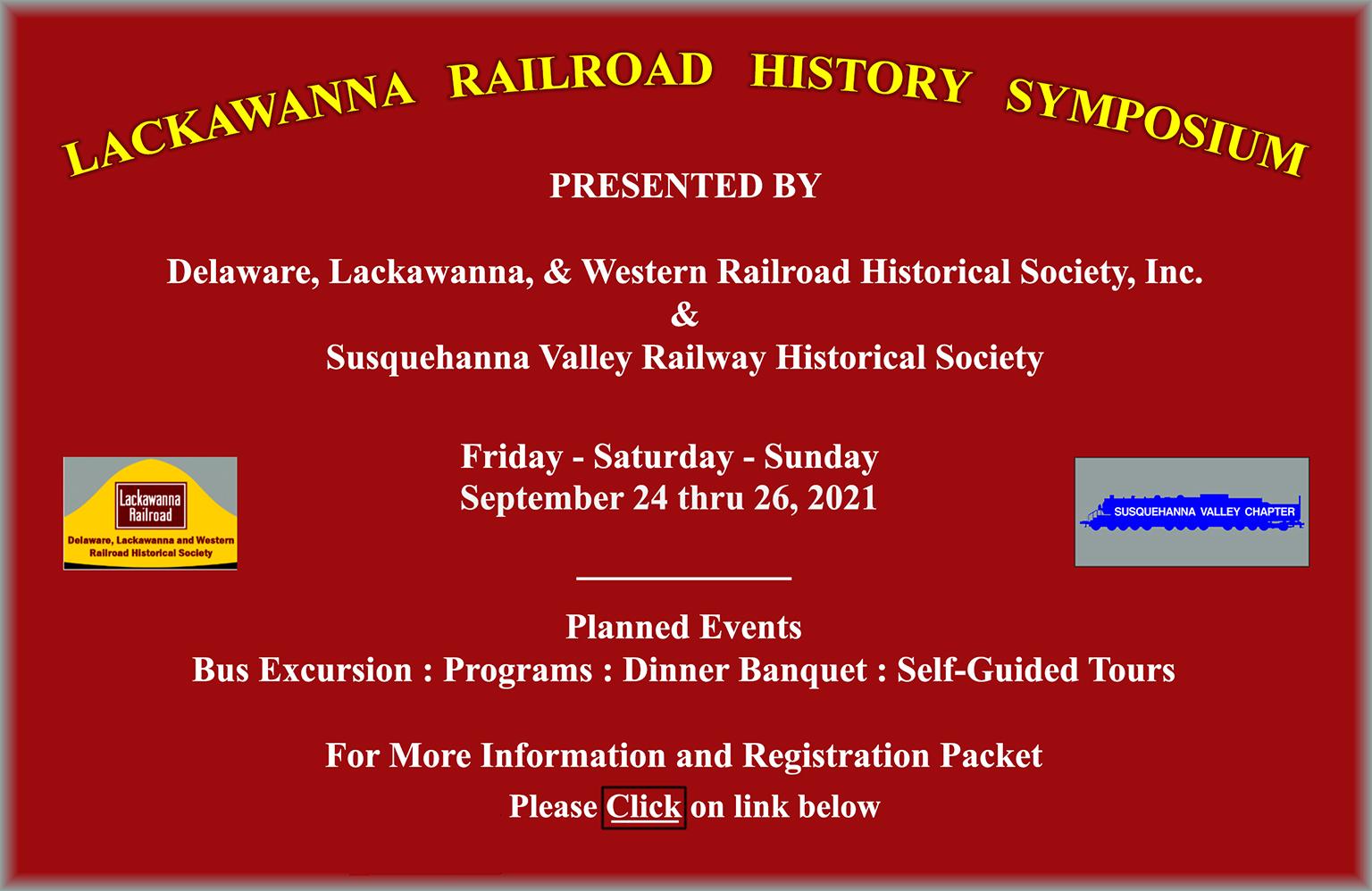 LACKAWANNA RAILROAD HISTORY SYMPOSIUM

PRESENTED BY

Delaware, Lackawanna, & Western Railroad Historical Society, Inc.
&
Susquehanna Valley Railway Historical Society

Lackawanna Railroad
Delaware, Lackawanna and Western Railroad Historical Society

Friday - Saturday - Sunday
September 24 thru 26, 2021

SUSQUEHANNA VALLEY CHAPTER

Planned Events
Bus Excursion : Programs : Dinner Banquet : Self-Guided Tours

For More Information and Registration Packet
Please Click on link below